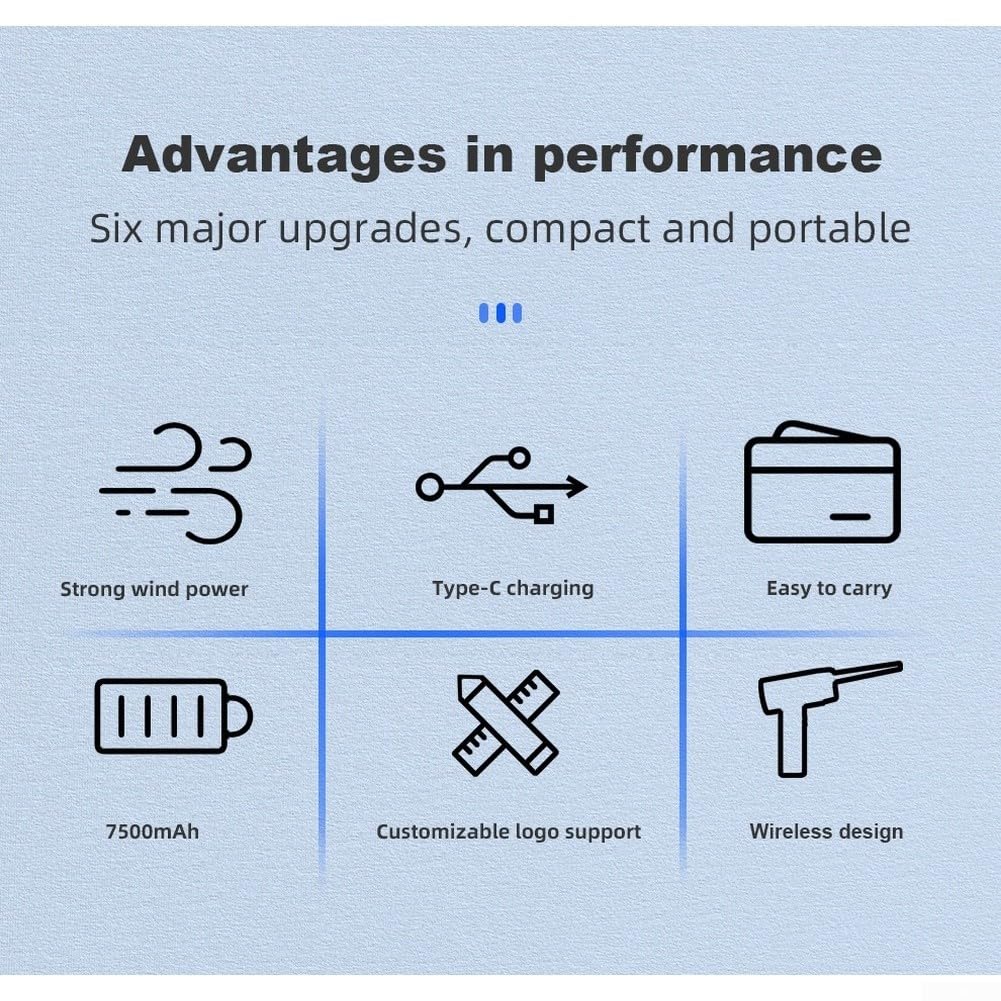 Advantages in performance

Six major upgrades, compact and portable

Strong wind power

Type-C charging

Easy to carry

7500mAh

Customizable logo support

Wireless design